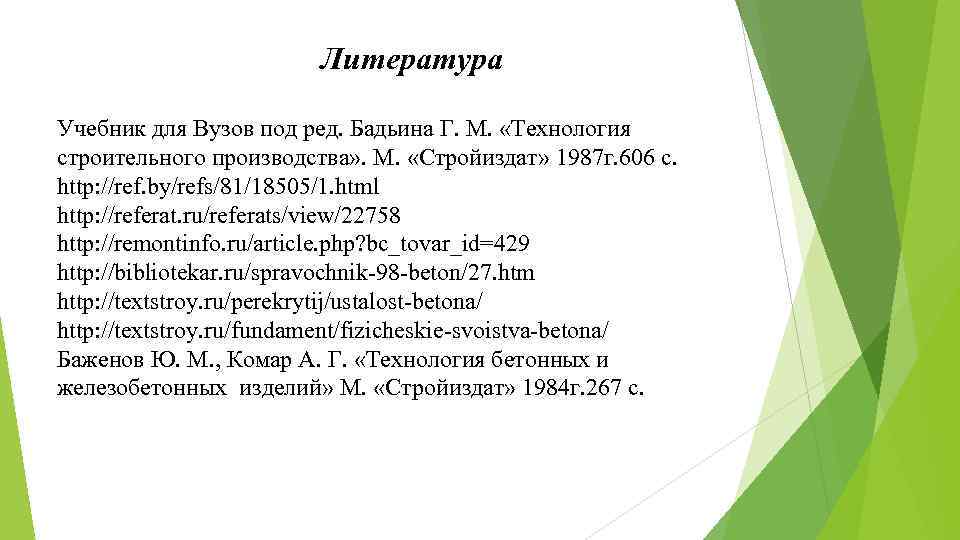 Литература

Учебник для Вузов под ред. Бадьина Г. М. «Технология строительного производства». М. «Стройиздат» 1987г.606 с.
http://ref.by/refs/81/18505/1.html
http://referat.ru/referats/view/22758
http://remontinfo.ru/article.php?bc_tovar_id=429
http://bibliotekar.ru/spravochnik-98-beton/27.htm
http://textstroy.ru/perekrytij/ustalost-betona/
http://textstroy.ru/fundament/fizicheskie-svoistva-betona/
Баженов Ю. М., Комар А. Г. «Технология бетонных и железобетонных изделий» М. «Стройиздат» 1984г.267 с.